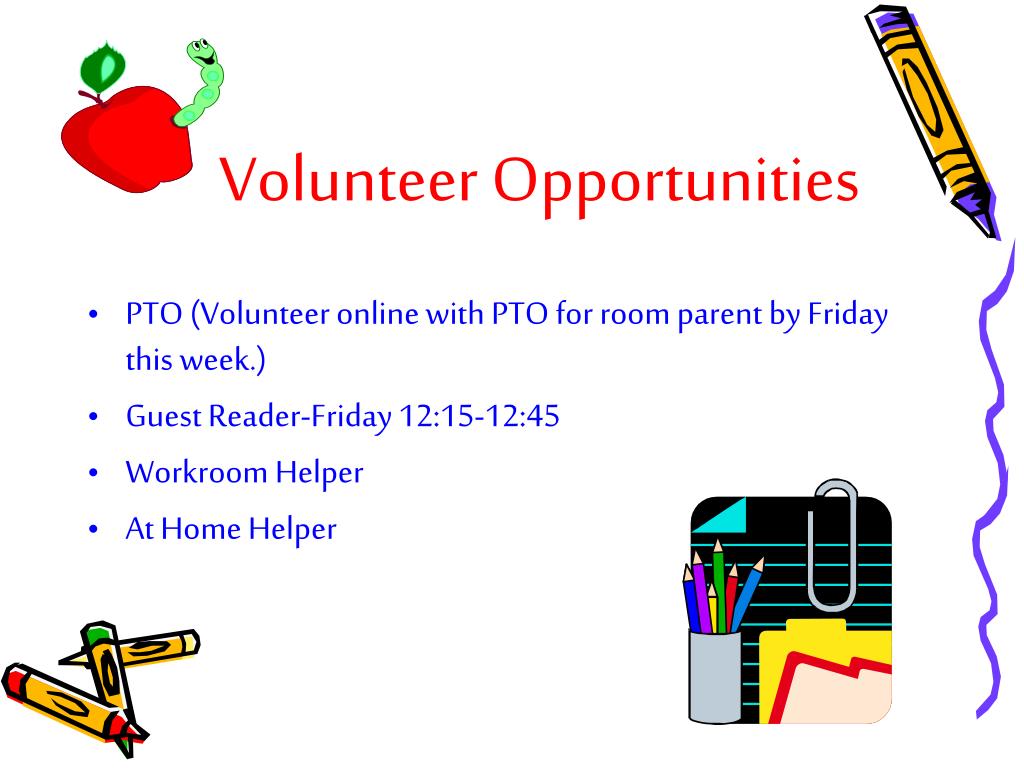 Volunteer Opportunities

• PTO (Volunteer online with PTO for room parent by Friday this week.)
• Guest Reader-Friday 12:15-12:45
• Workroom Helper
• At Home Helper